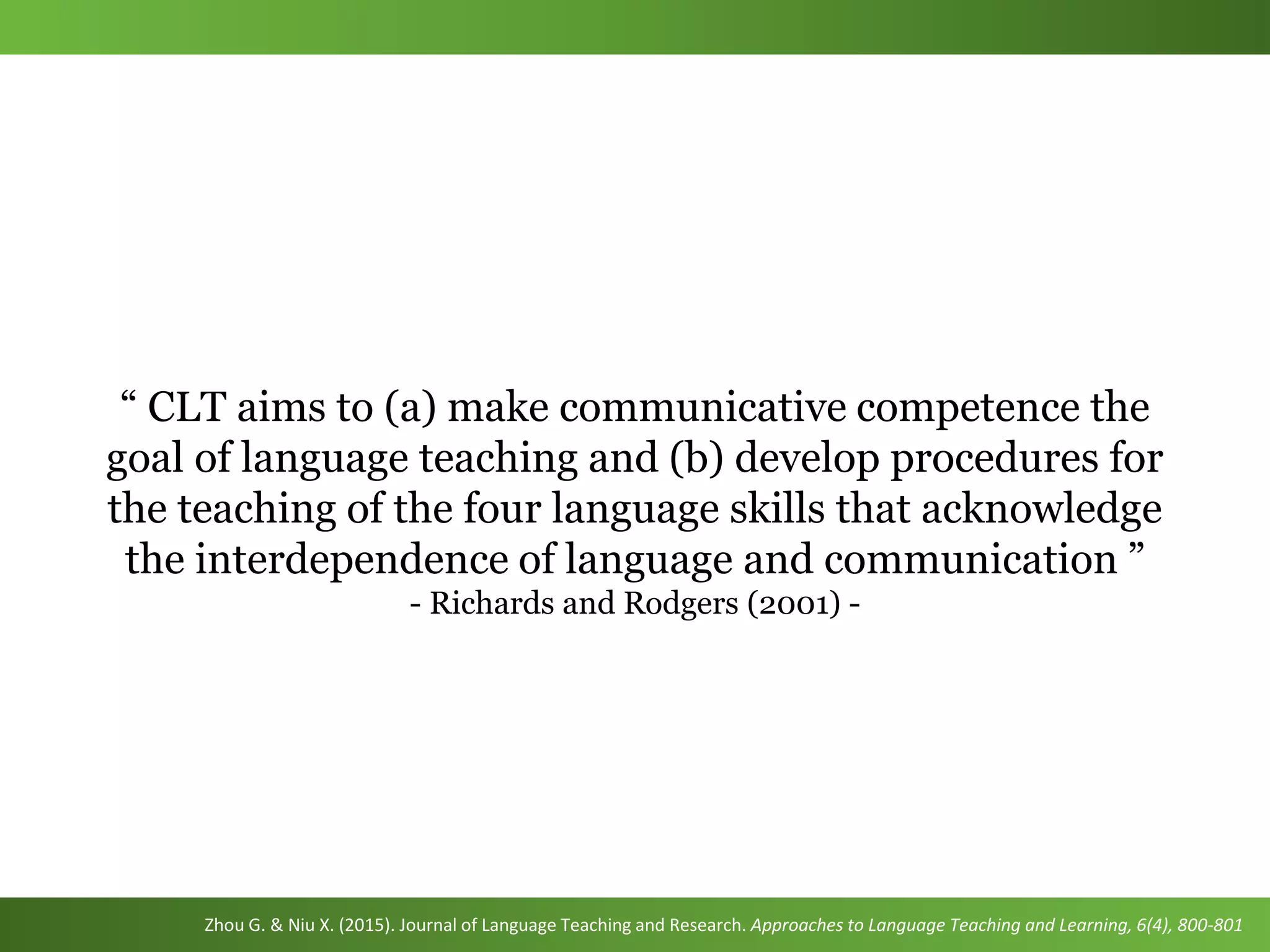 “ CLT aims to (a) make communicative competence the goal of language teaching and (b) develop procedures for the teaching of the four language skills that acknowledge the interdependence of language and communication ”
- Richards and Rodgers (2001) -

Zhou G. & Niu X. (2015). Journal of Language Teaching and Research. Approaches to Language Teaching and Learning, 6(4), 800-801